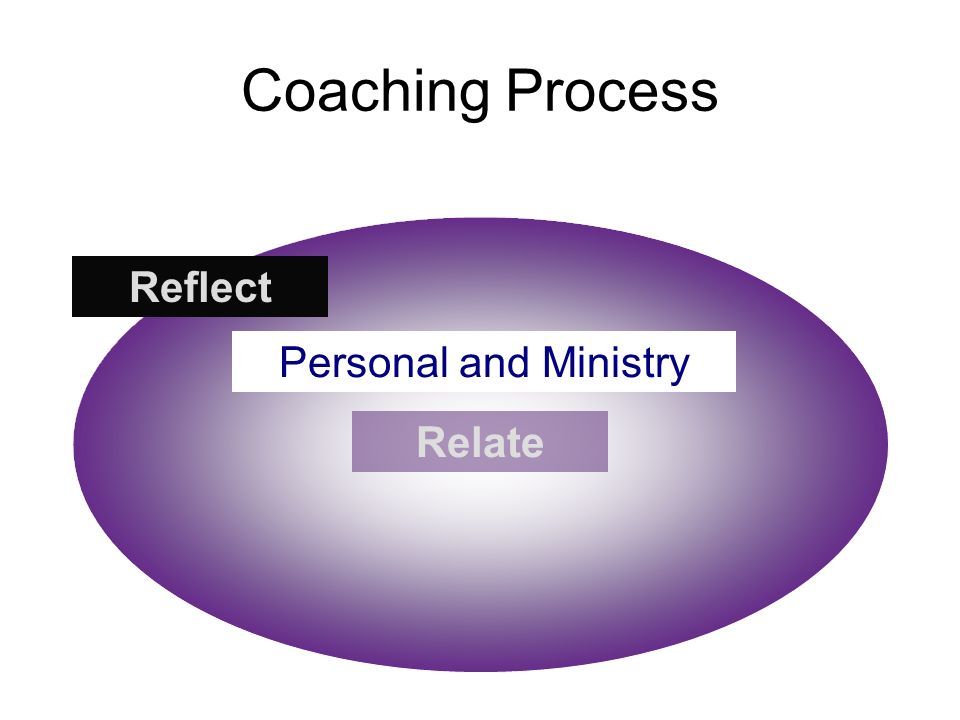 Coaching Process

Reflect

Personal and Ministry

Relate